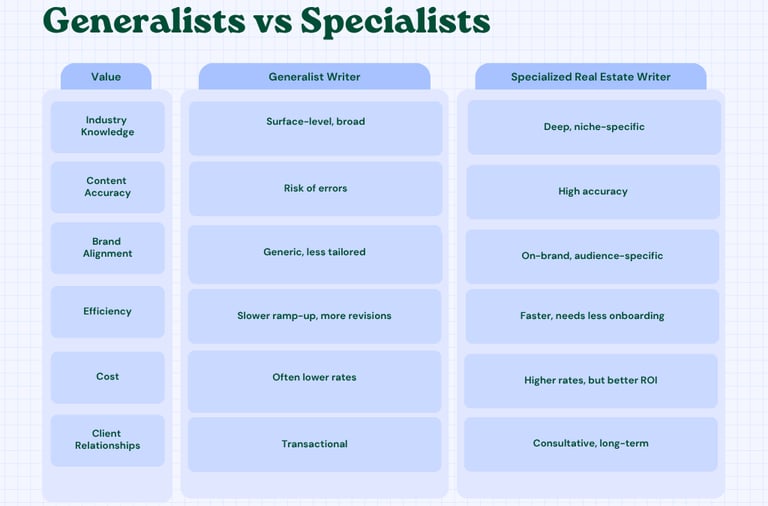 Generalists vs Specialists

| Value | Generalist Writer | Specialized Real Estate Writer |
|---|---|---|
| Industry Knowledge | Surface-level, broad | Deep, niche-specific |
| Content Accuracy | Risk of errors | High accuracy |
| Brand Alignment | Generic, less tailored | On-brand, audience-specific |
| Efficiency | Slower ramp-up, more revisions | Faster, needs less onboarding |
| Cost | Often lower rates | Higher rates, but better ROI |
| Client Relationships | Transactional | Consultative, long-term |